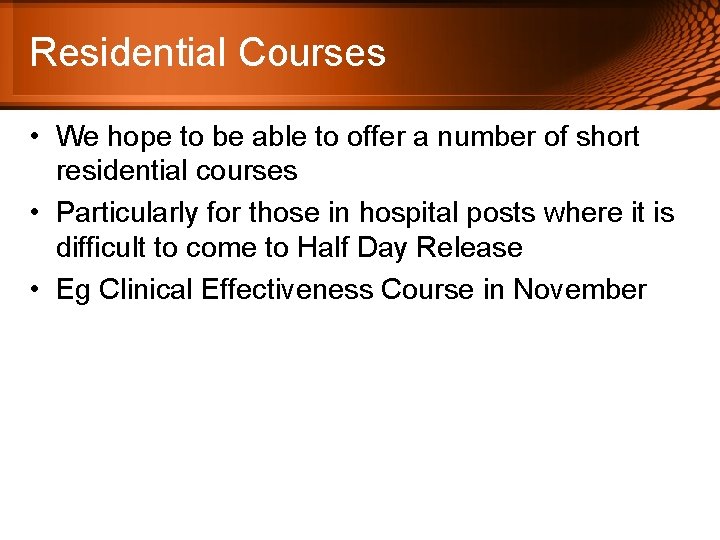 Residential Courses

• We hope to be able to offer a number of short residential courses
• Particularly for those in hospital posts where it is difficult to come to Half Day Release
• Eg Clinical Effectiveness Course in November